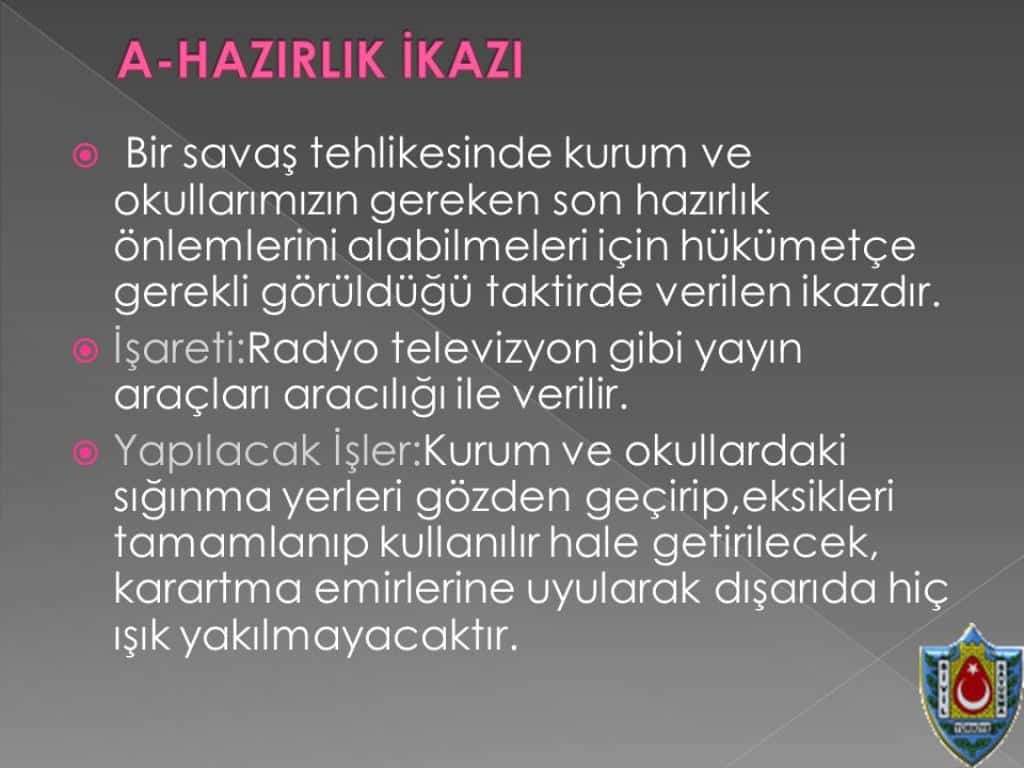 A-HAZIRLIK İKAZI

Bir savaş tehlikesinde kurum ve okullarımızın gereken son hazırlık önlemlerini alabilmeleri için hükümetçe gerekli görüldüğü taktirde verilen ikazdır.

İşareti:Radyo televizyon gibi yayın araçları aracılığı ile verilir.

Yapılacak İşler:Kurum ve okullardaki sığınma yerleri gözden geçirip,eksikleri tamamlanıp kullanılır hale getirilecek, karartma emirlerine uyularak dışarıda hiç ışık yakılmayacaktır.